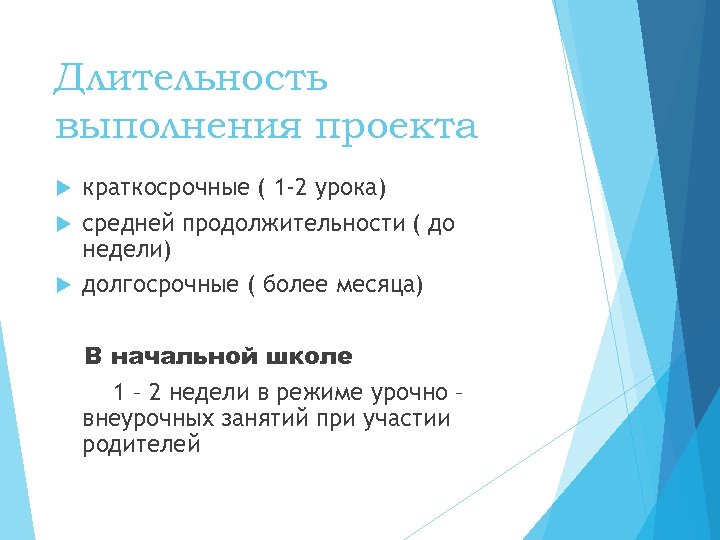 Длительность выполнения проекта

краткосрочные ( 1-2 урока)

средней продолжительности ( до недели)

долгосрочные ( более месяца)

В начальной школе

1 – 2 недели в режиме урочно – внеурочных занятий при участии родителей